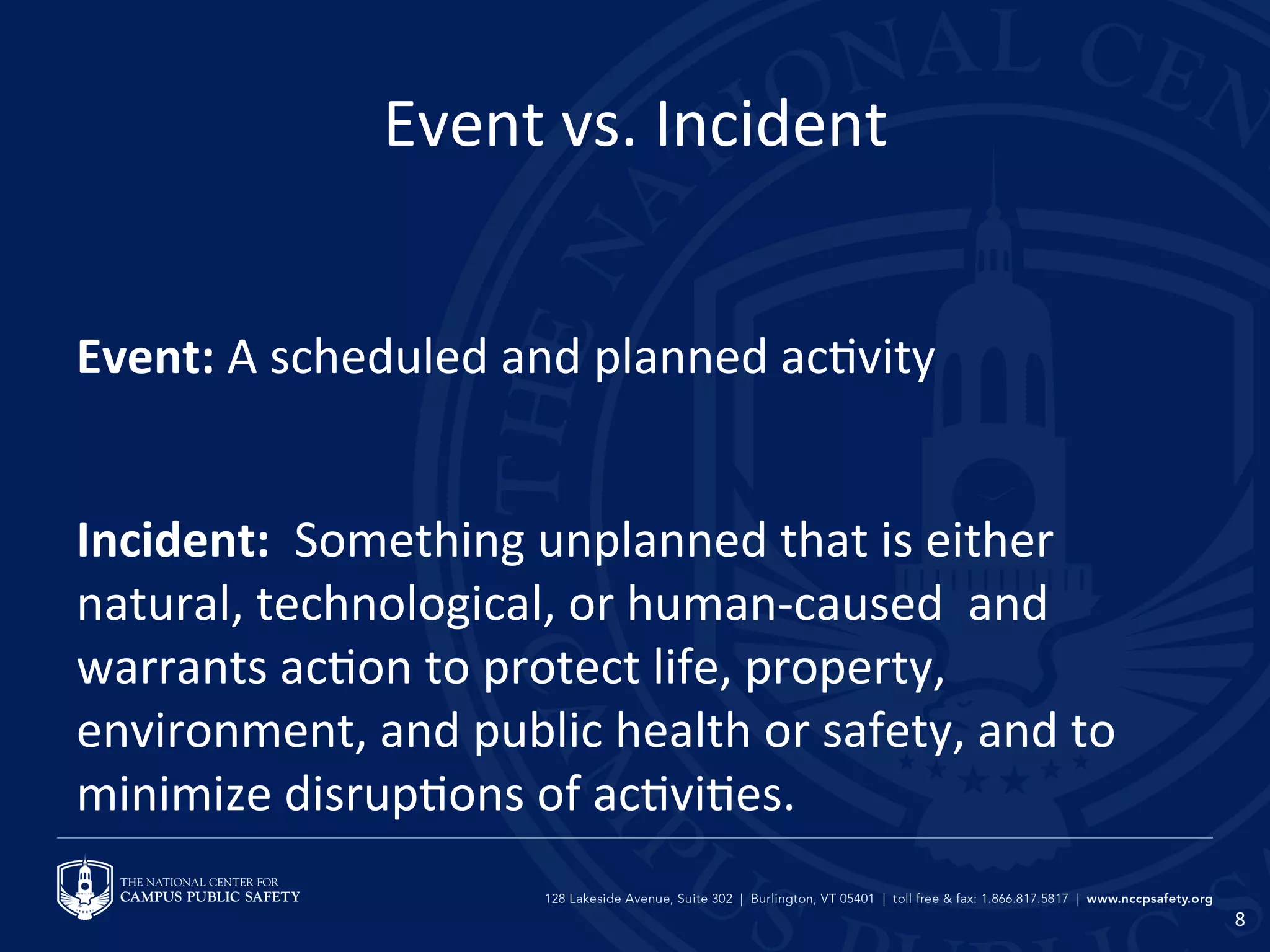 Event vs. Incident

**Event:** A scheduled and planned activity

**Incident:** Something unplanned that is either natural, technological, or human-caused and warrants action to protect life, property, environment, and public health or safety, and to minimize disruptions of activities.

THE NATIONAL CENTER FOR CAMPUS PUBLIC SAFETY

128 Lakeside Avenue, Suite 302 | Burlington, VT 05401 | toll free & fax: 1.866.817.5817 | www.nccpsafety.org

8